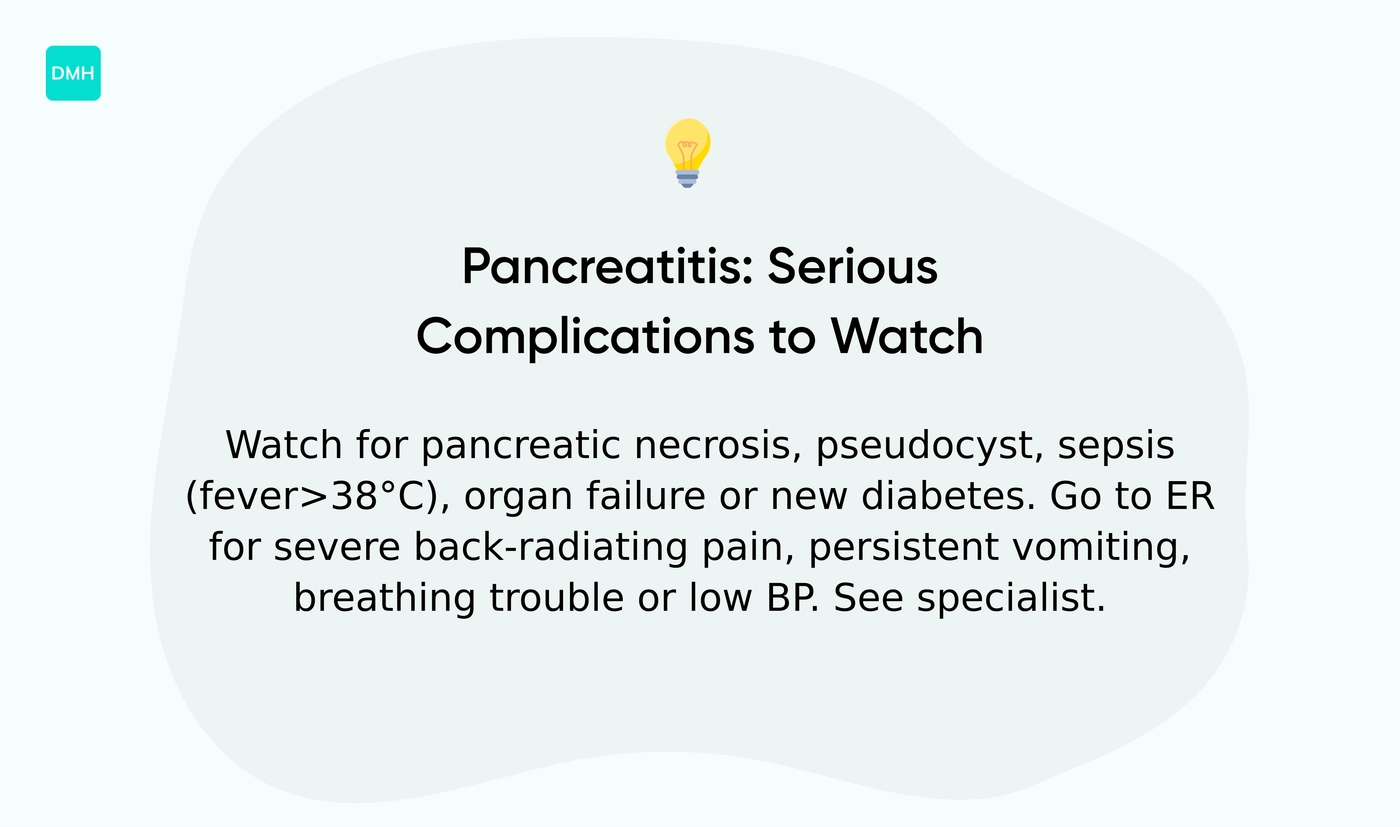 DMH

Pancreatitis: Serious Complications to Watch

Watch for pancreatic necrosis, pseudocyst, sepsis (fever>38°C), organ failure or new diabetes. Go to ER for severe back-radiating pain, persistent vomiting, breathing trouble or low BP. See specialist.